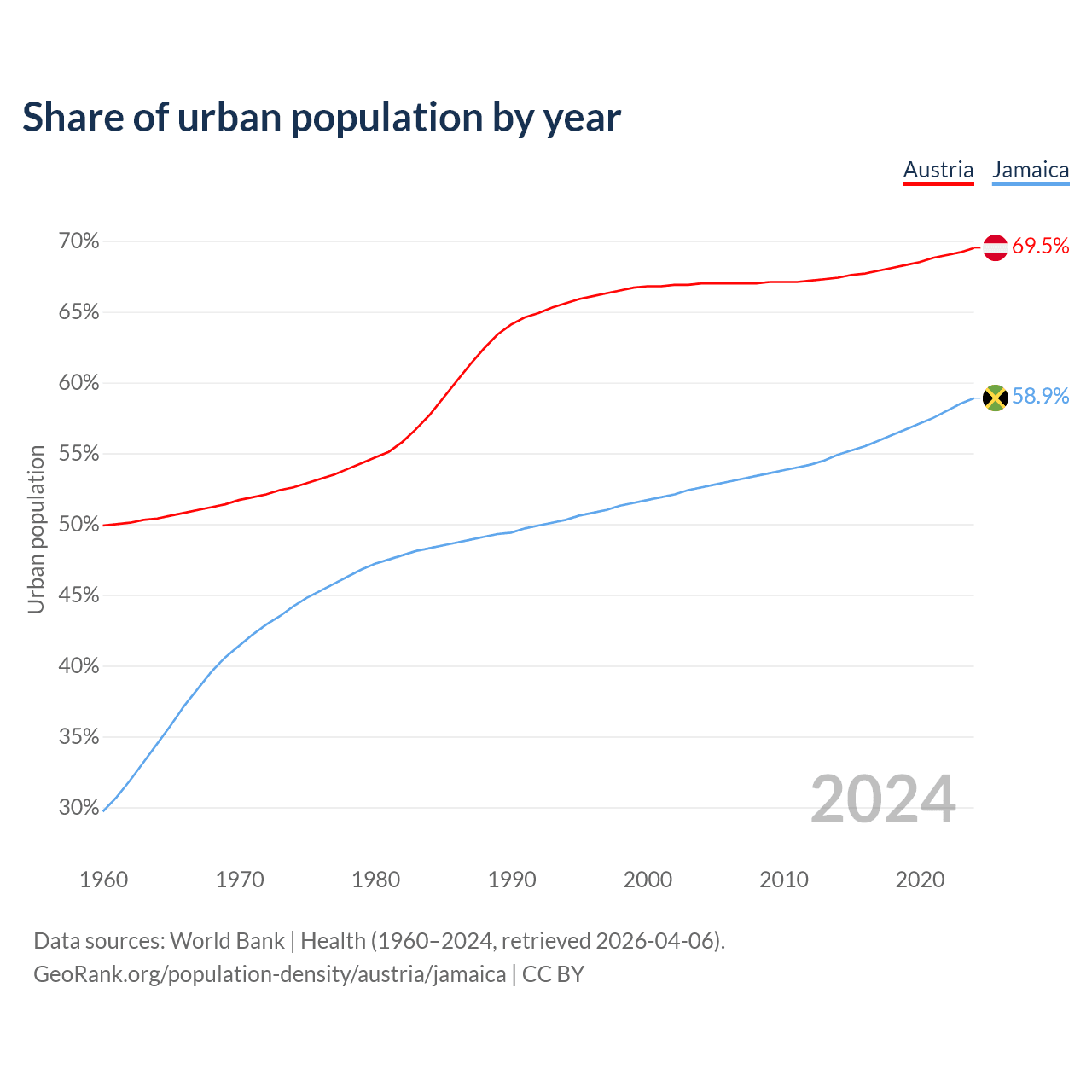 Share of urban population by year

Austria Jamaica

70%
65%
60%
55%
50%
45%
40%
35%
30%

Urban population

69.5%
58.9%

2024

1960 1970 1980 1990 2000 2010 2020

Data sources: World Bank | Health (1960–2024, retrieved 2026-04-06).
GeoRank.org/population-density/austria/jamaica | CC BY